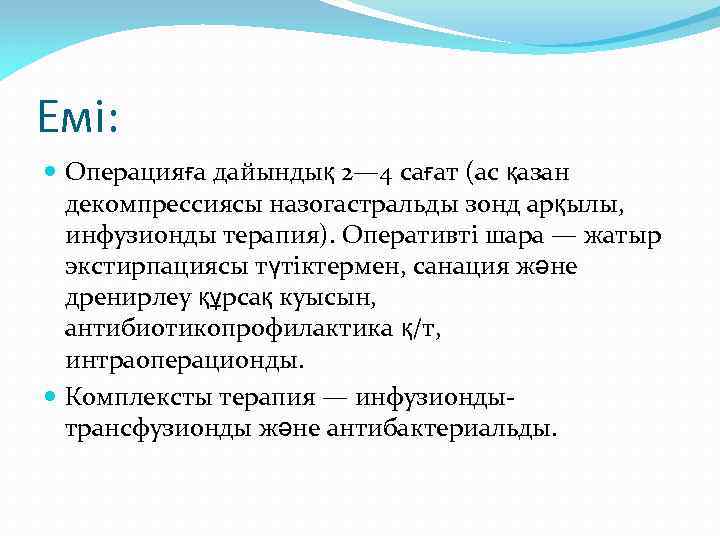 Емі:

Операцияға дайындық 2—4 сағат (ас қазан декомпрессиясы назогастральды зонд арқылы, инфузионды терапия). Оперативті шара — жатыр экстирпациясы түтіктермен, санация және дренирлеу құрсақ куысын, антибиотикопрофилактика қ/т, интраоперационды.

Комплексты терапия — инфузионды-трансфузионды және антибактериальды.